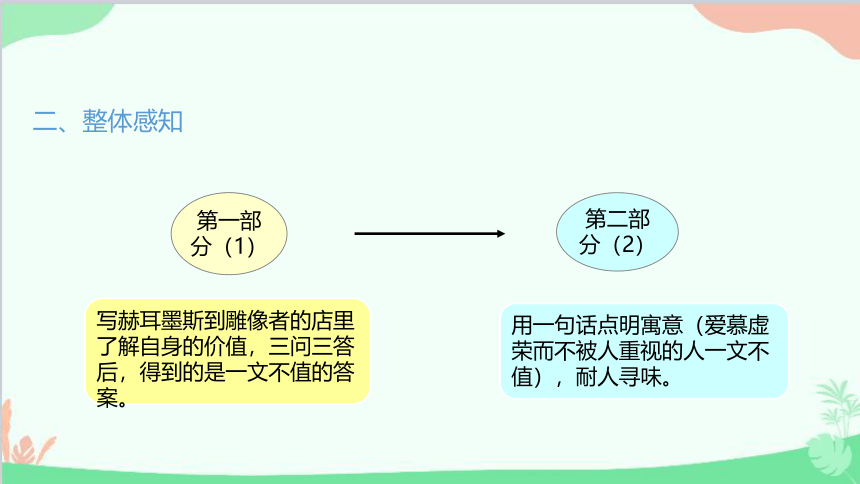 二、整体感知

第一部分（1）

第二部分（2）

写赫耳墨斯到雕像者的店里了解自身的价值，三问三答后，得到的是一文不值的答案。

用一句话点明寓意（爱慕虚荣而不被人重视的人一文不值），耐人寻味。